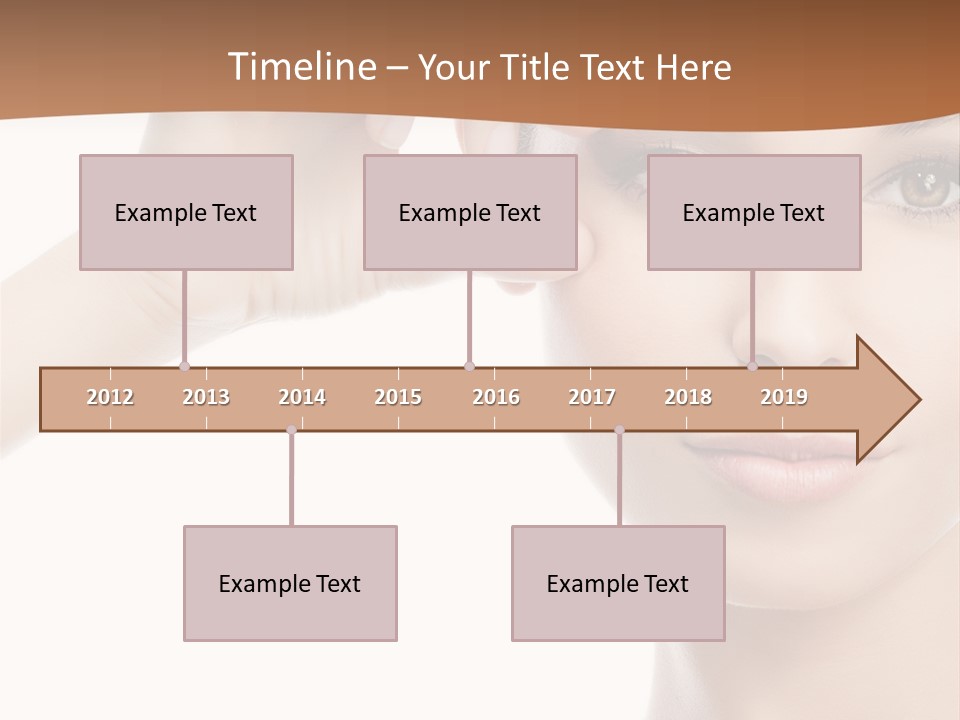 Timeline – Your Title Text Here

Example Text

Example Text

Example Text

2012 2013 2014 2015 2016 2017 2018 2019

Example Text

Example Text